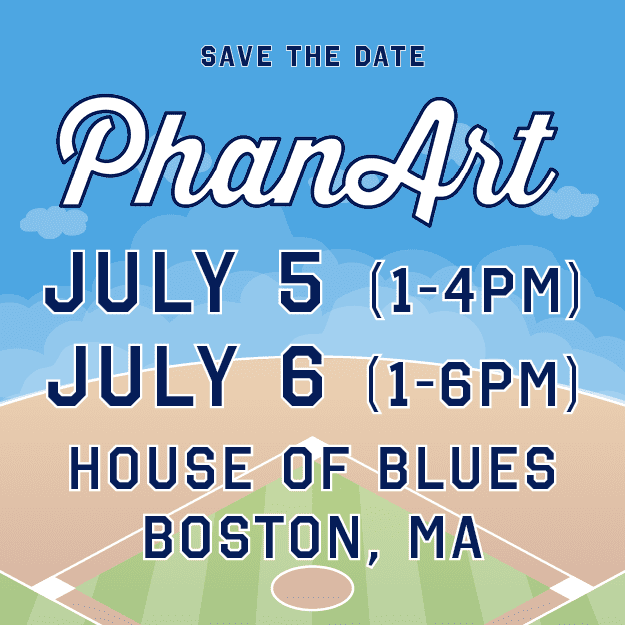 SAVE THE DATE

PhanArt

JULY 5 (1-4PM)
JULY 6 (1-6PM)

HOUSE OF BLUES
BOSTON, MA